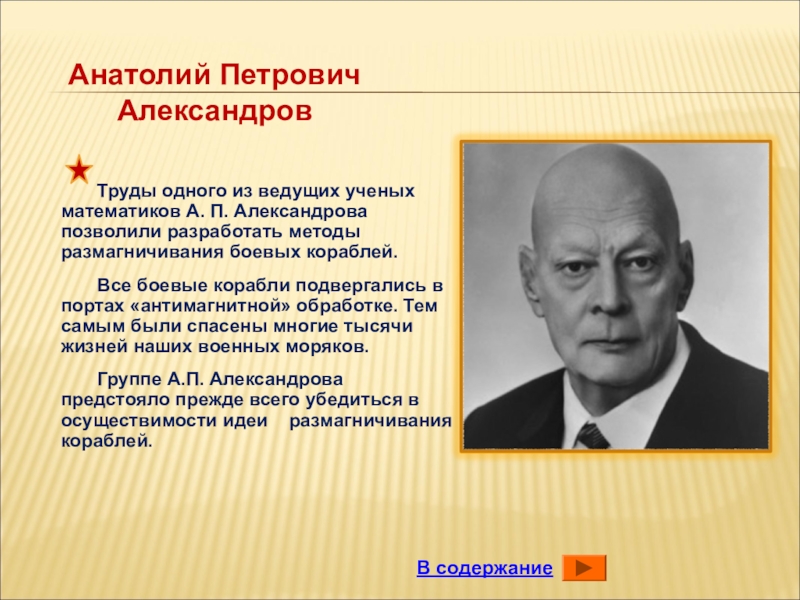 Анатолий Петрович Александров

Труды одного из ведущих ученых математиков А. П. Александрова позволили разработать методы размагничивания боевых кораблей.

Все боевые корабли подвергались в портах «антимагнитной» обработке. Тем самым были спасены многие тысячи жизней наших военных моряков.

Группе А.П. Александрова предстояло прежде всего убедиться в осуществимости идеи размагничивания кораблей.

В содержание